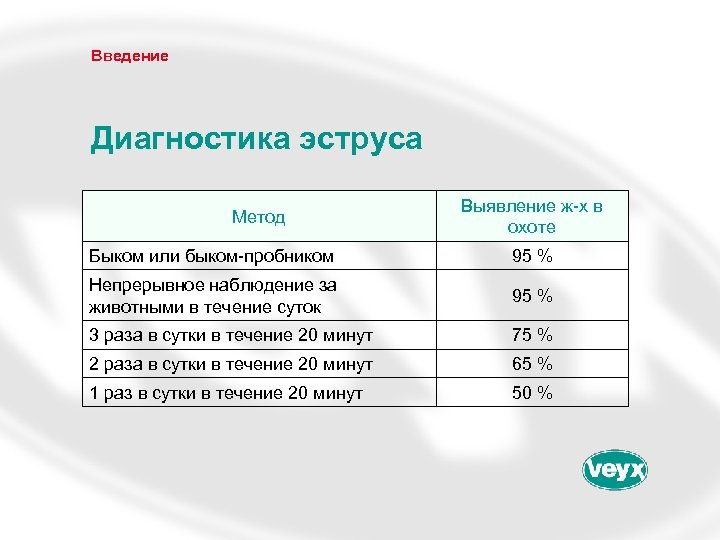 Введение

Диагностика эструса

| Метод | Выявление ж-х в охоте |
|---|---|
| Быком или быком-пробником | 95 % |
| Непрерывное наблюдение за животными в течение суток | 95 % |
| 3 раза в сутки в течение 20 минут | 75 % |
| 2 раза в сутки в течение 20 минут | 65 % |
| 1 раз в сутки в течение 20 минут | 50 % |

veyx